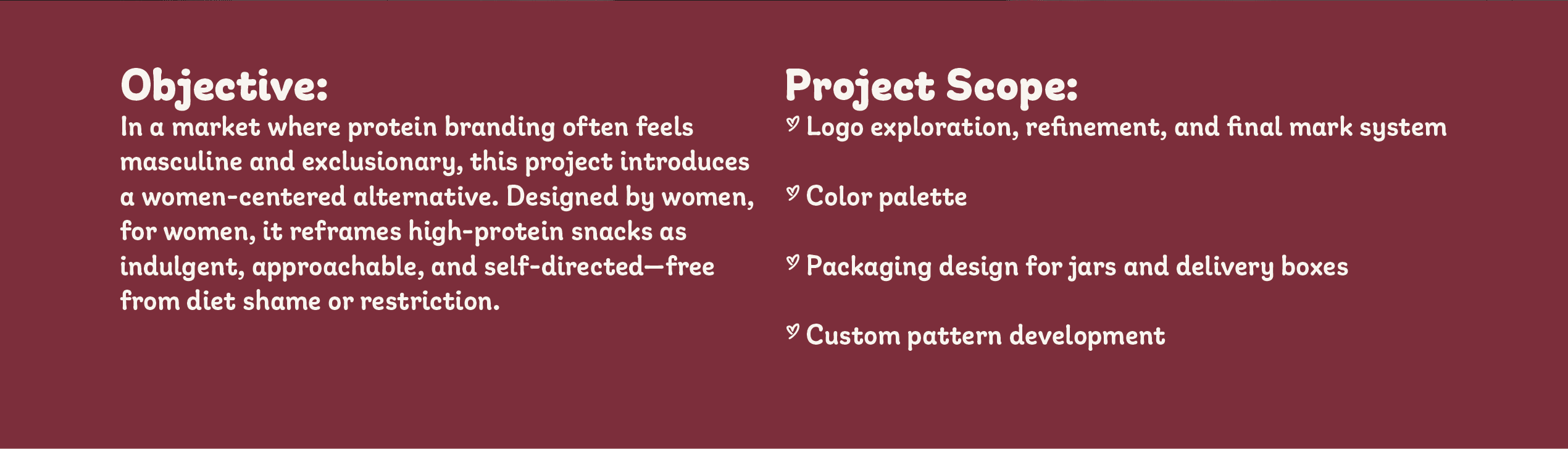 Objective:
In a market where protein branding often feels masculine and exclusionary, this project introduces a women-centered alternative. Designed by women, for women, it reframes high-protein snacks as indulgent, approachable, and self-directed—free from diet shame or restriction.

Project Scope:
♡ Logo exploration, refinement, and final mark system

♡ Color palette

♡ Packaging design for jars and delivery boxes

♡ Custom pattern development